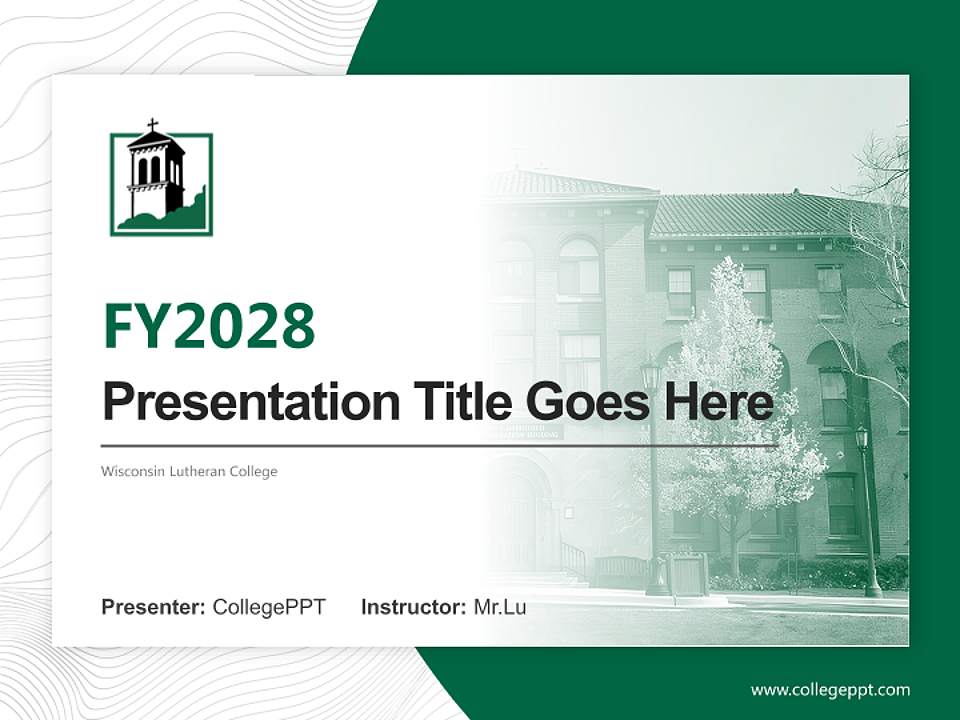 FY2028

Presentation Title Goes Here

Wisconsin Lutheran College

Presenter: CollegePPT Instructor: Mr.Lu

www.collegeppt.com